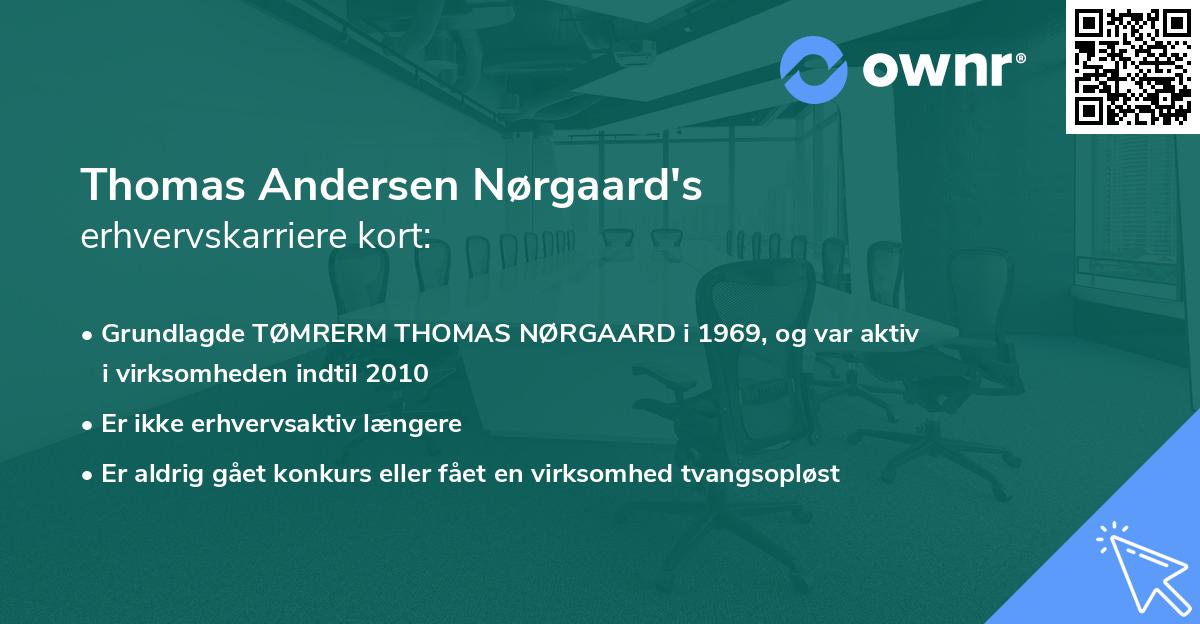 ownr®

Thomas Andersen Nørgaard's
erhvervskarriere kort:

• Grundlagde TØMRERM THOMAS NØRGAARD i 1969, og var aktiv i virksomheden indtil 2010

• Er ikke erhvervsaktiv længere

• Er aldrig gået konkurs eller fået en virksomhed tvangsopløst